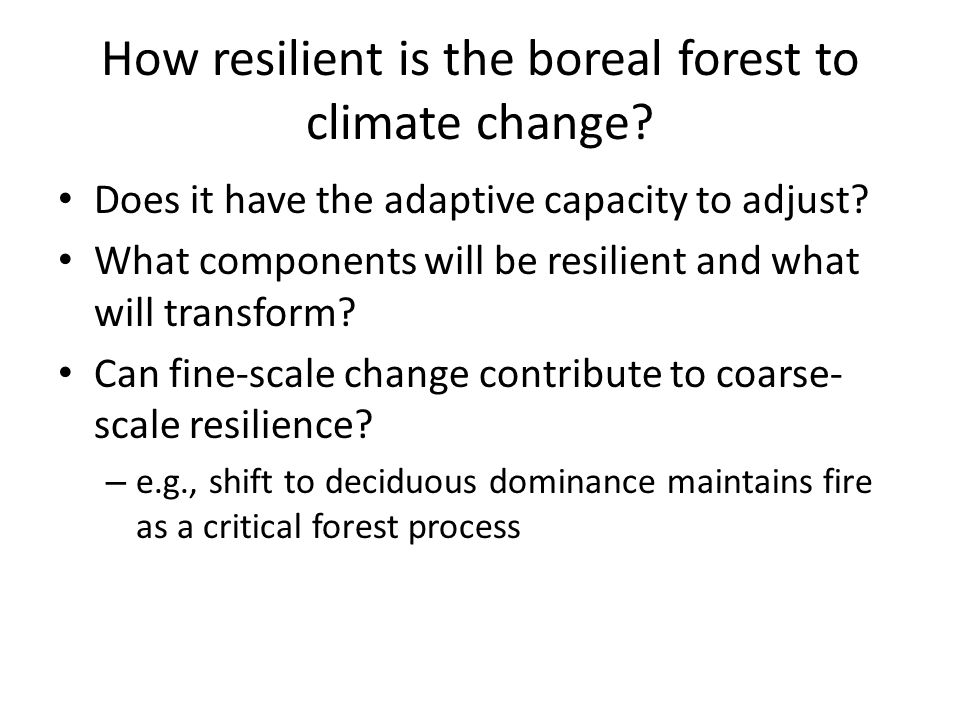 How resilient is the boreal forest to climate change?

• Does it have the adaptive capacity to adjust?
• What components will be resilient and what will transform?
• Can fine-scale change contribute to coarse-scale resilience?
– e.g., shift to deciduous dominance maintains fire as a critical forest process